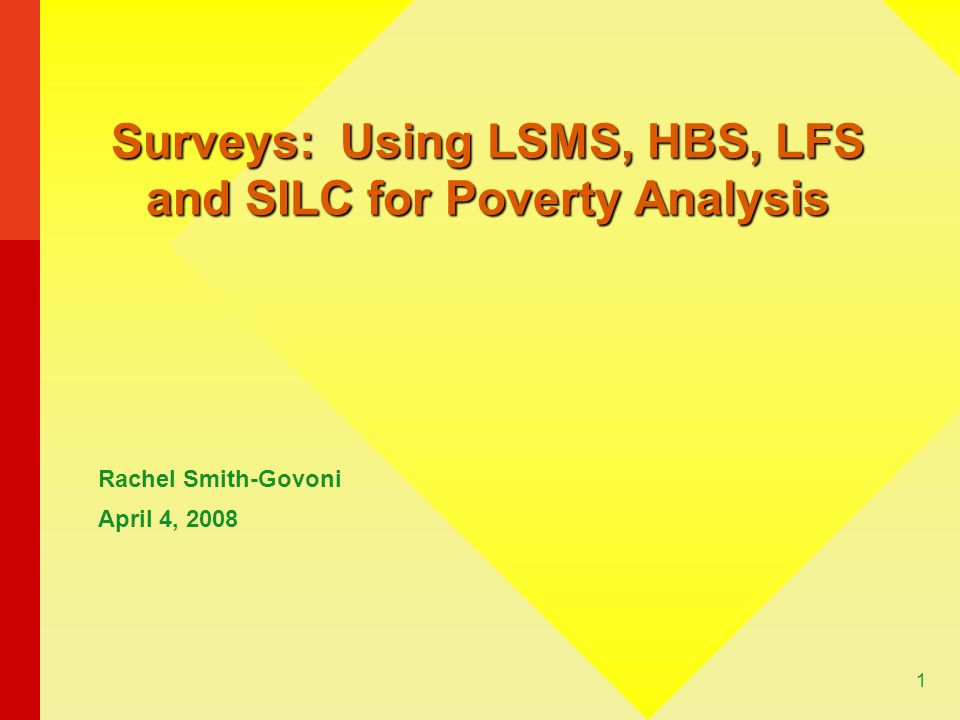 Surveys: Using LSMS, HBS, LFS and SILC for Poverty Analysis

Rachel Smith-Govoni

April 4, 2008

1